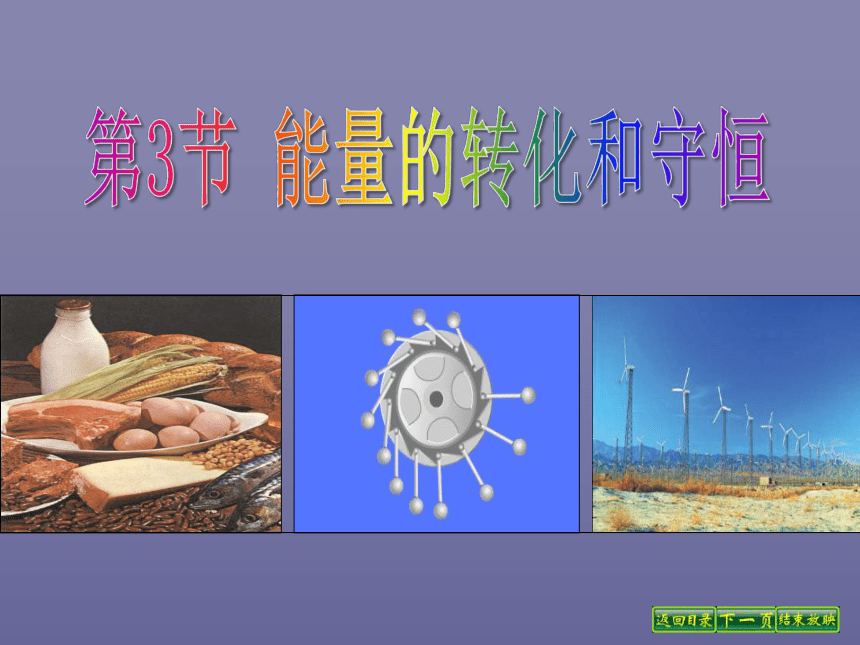 第3节 能量的转化和守恒

返回目录 下一页 结束放映